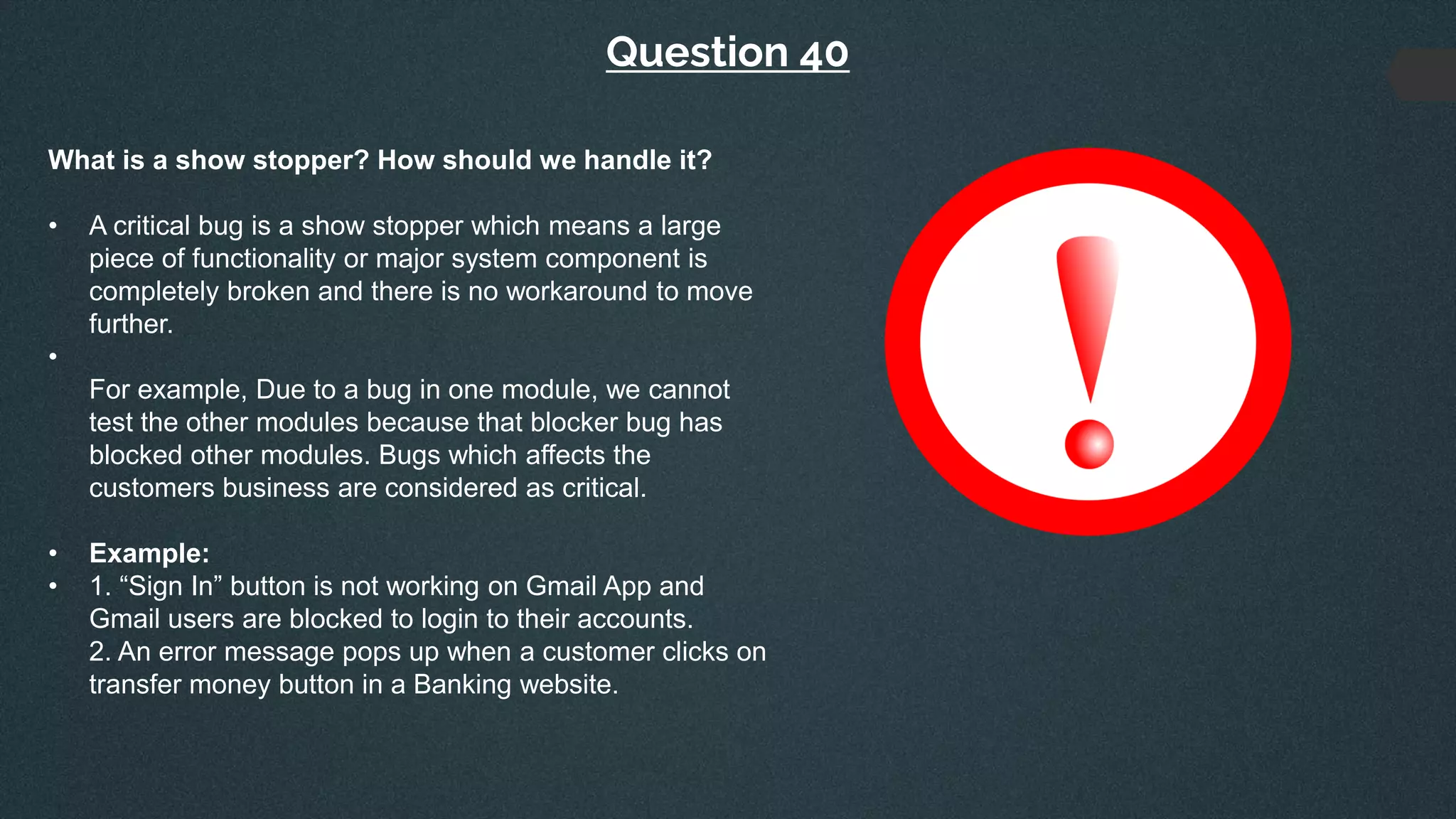 Question 40

What is a show stopper? How should we handle it?

• A critical bug is a show stopper which means a large piece of functionality or major system component is completely broken and there is no workaround to move further.

•

For example, Due to a bug in one module, we cannot test the other modules because that blocker bug has blocked other modules. Bugs which affects the customers business are considered as critical.

• Example:
• 1. “Sign In” button is not working on Gmail App and Gmail users are blocked to login to their accounts.
2. An error message pops up when a customer clicks on transfer money button in a Banking website.